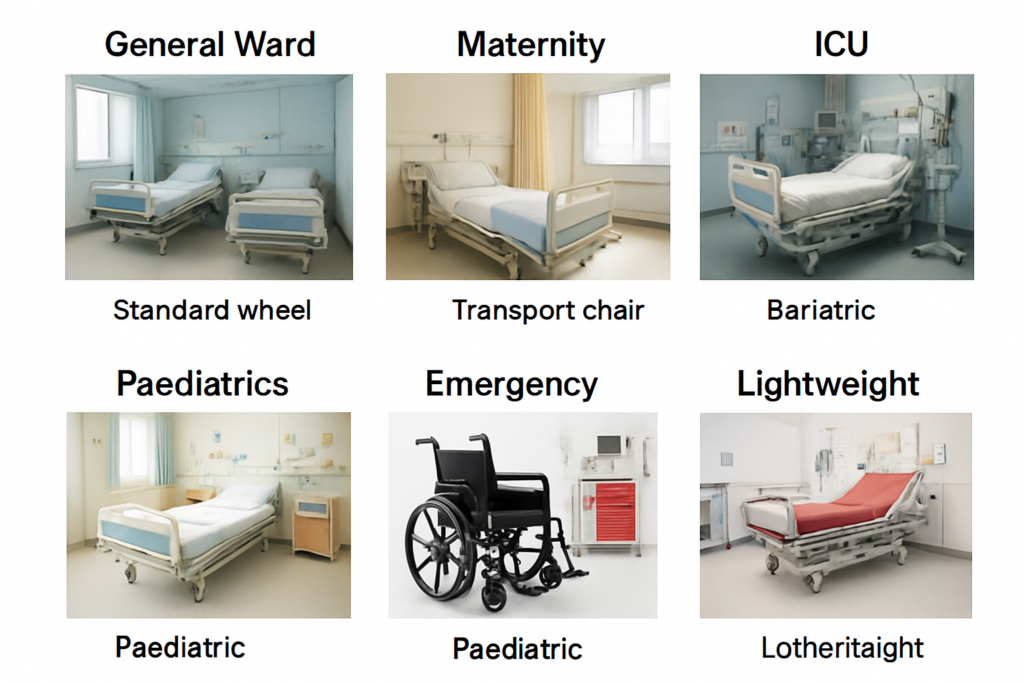 General Ward

Standard wheel

Maternity

Transport chair

ICU

Bariatric

Paediatrics

Paediatric

Emergency

Paediatric

Lightweight

Lotheritaight